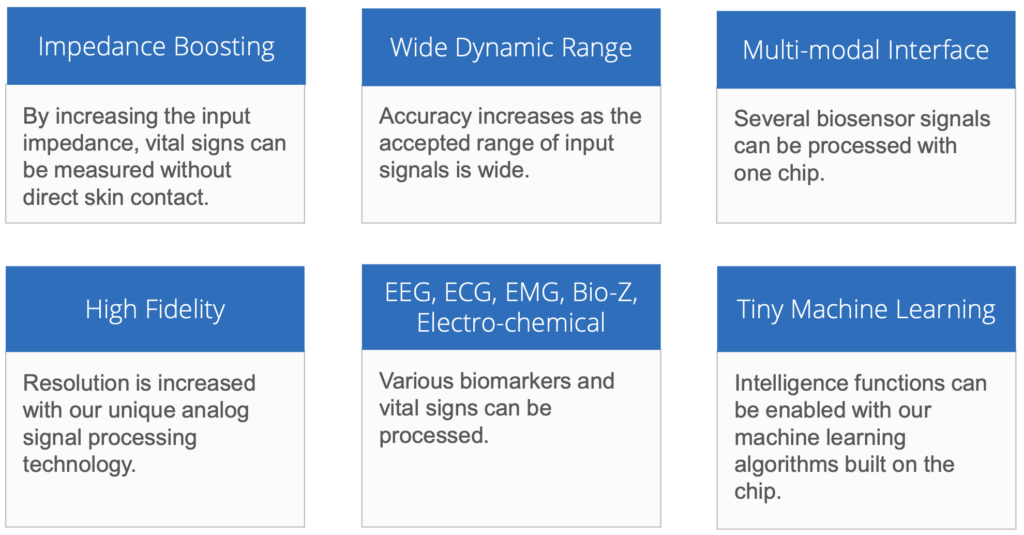 Impedance Boosting

By increasing the input impedance, vital signs can be measured without direct skin contact.

Wide Dynamic Range

Accuracy increases as the accepted range of input signals is wide.

Multi-modal Interface

Several biosensor signals can be processed with one chip.

High Fidelity

Resolution is increased with our unique analog signal processing technology.

EEG, ECG, EMG, Bio-Z, Electro-chemical

Various biomarkers and vital signs can be processed.

Tiny Machine Learning

Intelligence functions can be enabled with our machine learning algorithms built on the chip.